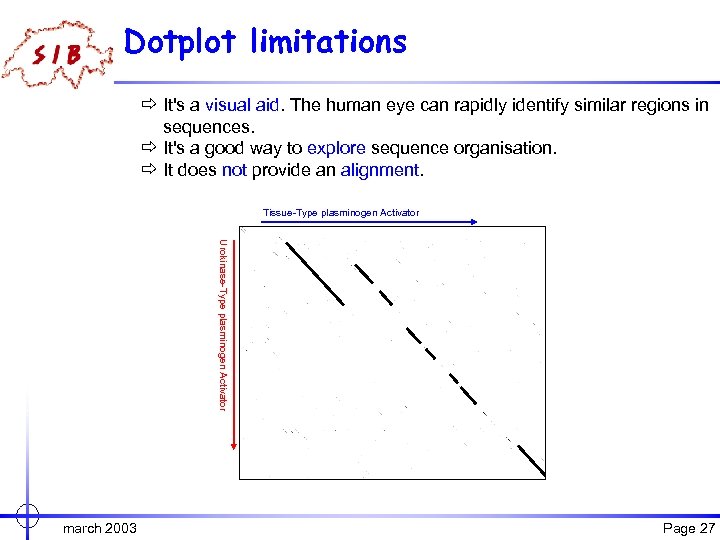 SIB

Dotplot limitations

⇨ It's a visual aid. The human eye can rapidly identify similar regions in sequences.
⇨ It's a good way to explore sequence organisation.
⇨ It does not provide an alignment.

Tissue-Type plasminogen Activator

Urokinase-Type plasminogen Activator

march 2003

Page 27